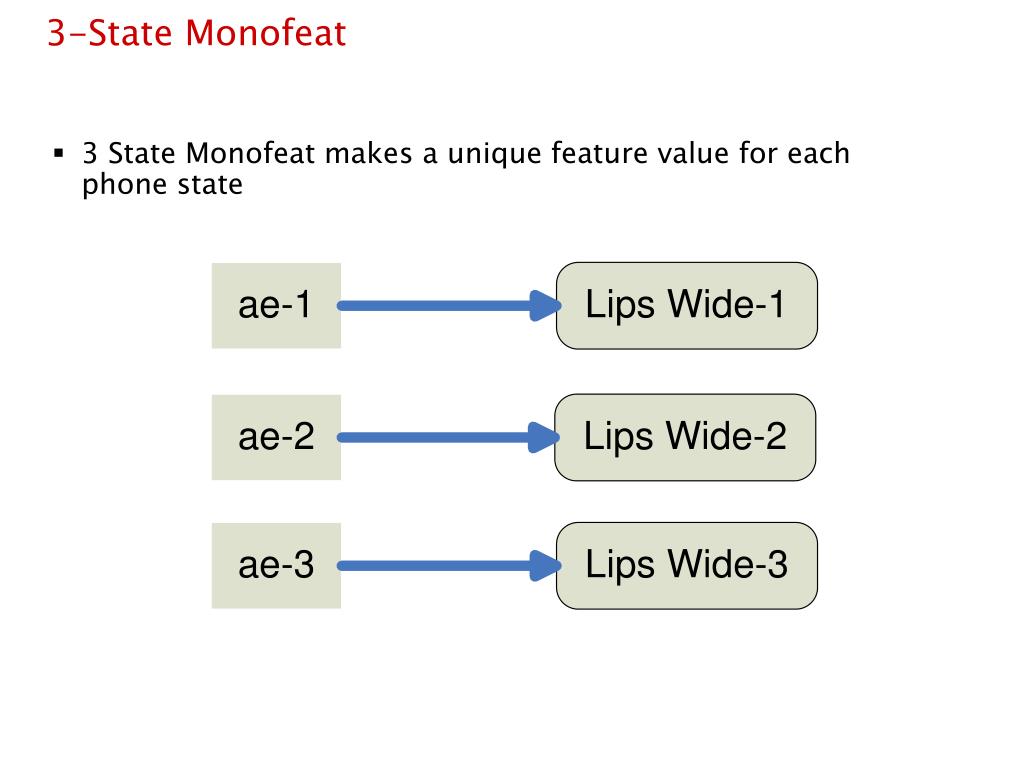 3-State Monofeat

▪ 3 State Monofeat makes a unique feature value for each phone state

ae-1

Lips Wide-1

ae-2

Lips Wide-2

ae-3

Lips Wide-3